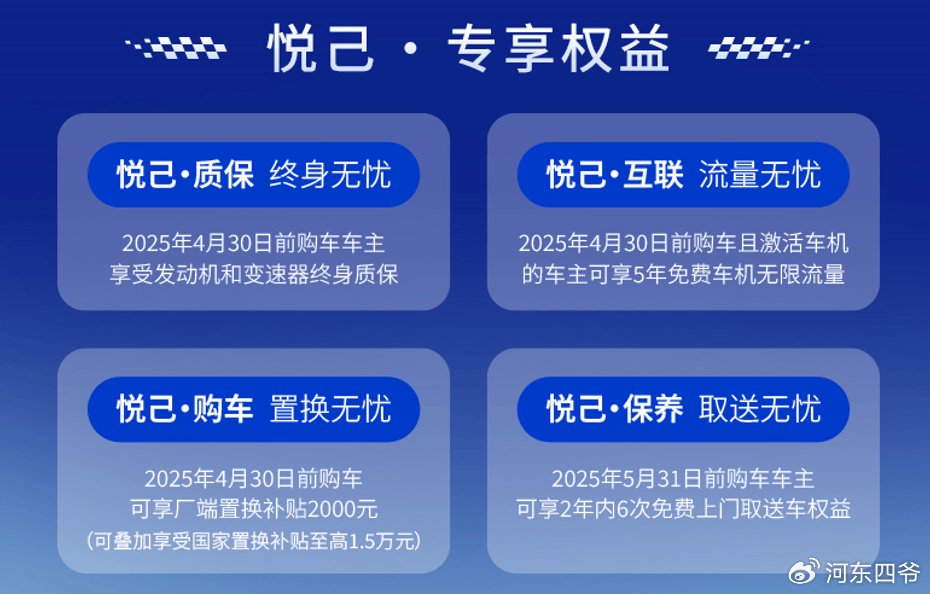 悦己 · 专享权益

悦己·质保 终身无忧

2025年4月30日前购车车主享受发动机和变速器终身质保

悦己·互联 流量无忧

2025年4月30日前购车且激活车机的车主可享5年免费车机无限流量

悦己·购车 置换无忧

2025年4月30日前购车可享厂端置换补贴2000元（可叠加享受国家置换补贴至高1.5万元）

悦己·保养 取送无忧

2025年5月31日前购车车主可享2年内6次免费上门取送车权益

河东四爷